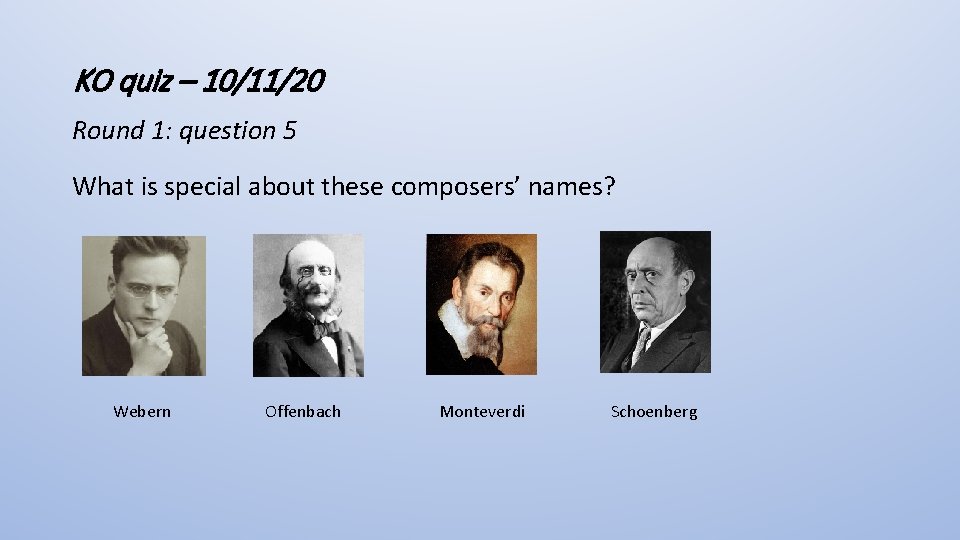 KO quiz – 10/11/20

Round 1: question 5

What is special about these composers' names?

Webern

Offenbach

Monteverdi

Schoenberg